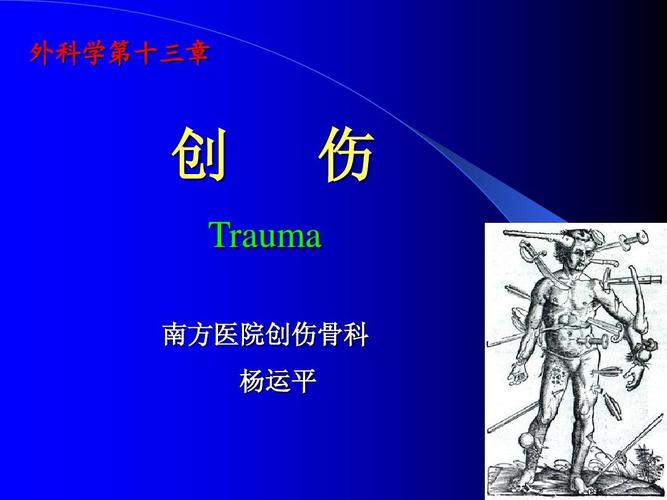 外科学第十三章

创 伤

Trauma

南方医院创伤骨科

杨运平